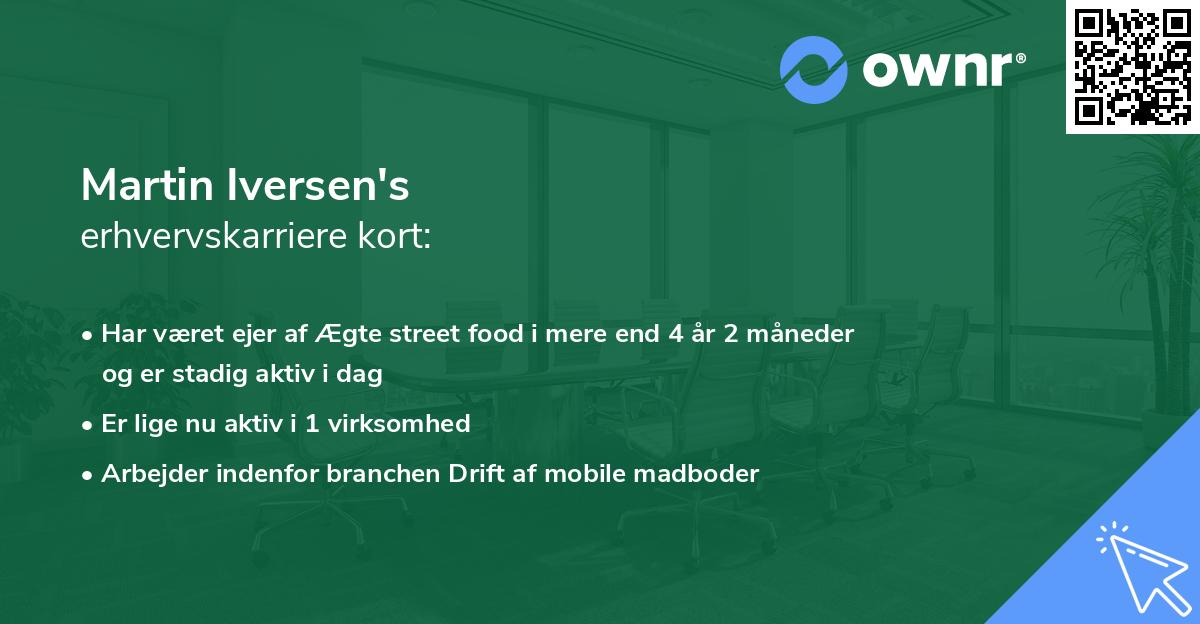 ownr®

Martin Iversen's
erhvervskarriere kort:

• Har været ejer af Ægte street food i mere end 4 år 2 måneder og er stadig aktiv i dag

• Er lige nu aktiv i 1 virksomhed

• Arbejder indenfor branchen Drift af mobile madboder